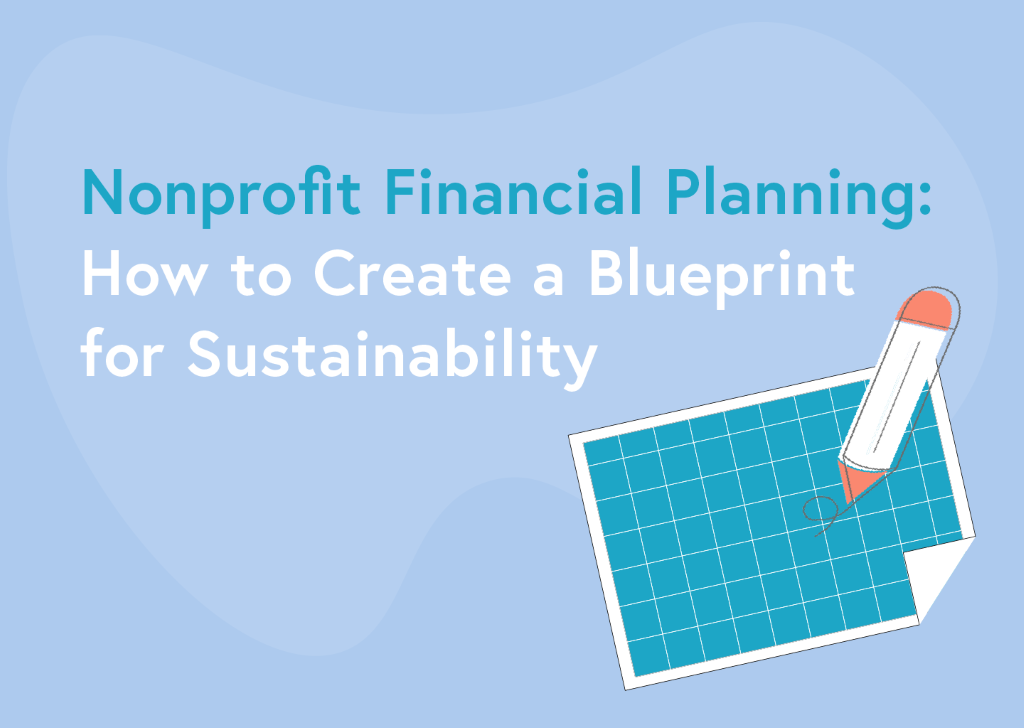 Nonprofit Financial Planning: How to Create a Blueprint for Sustainability